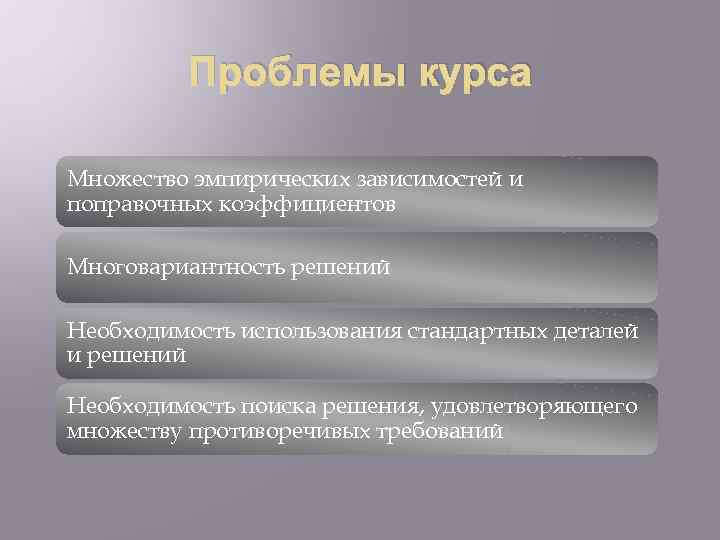 Проблемы курса

Множество эмпирических зависимостей и поправочных коэффициентов

Многовариантность решений

Необходимость использования стандартных деталей и решений

Необходимость поиска решения, удовлетворяющего множеству противоречивых требований